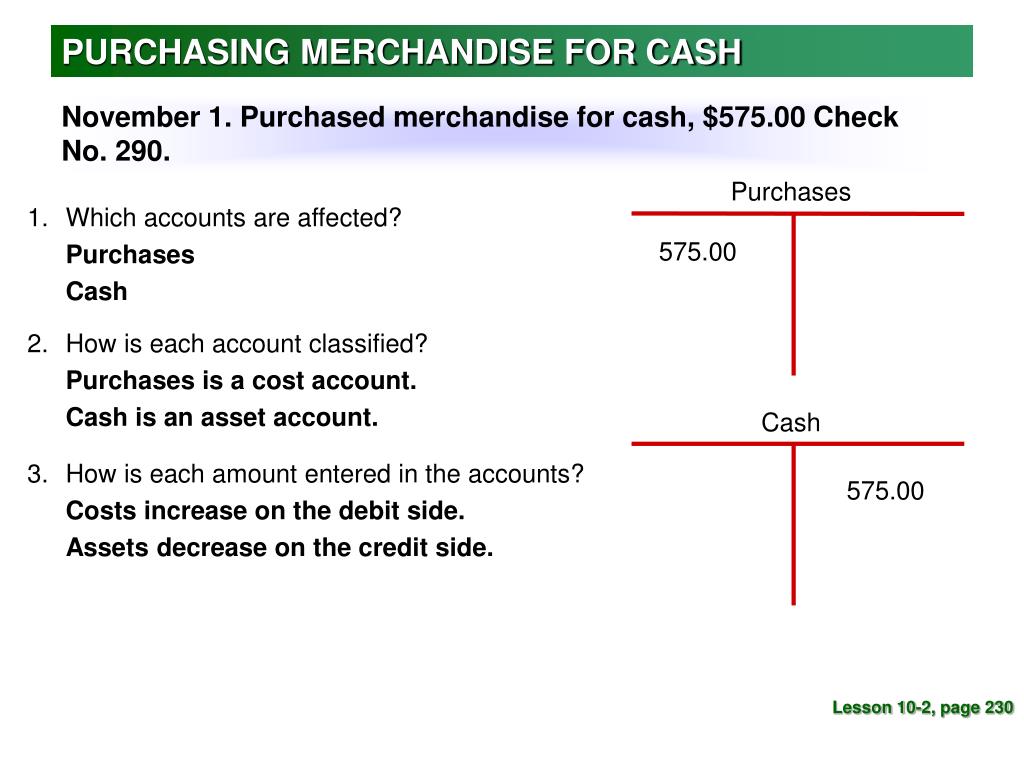 PURCHASING MERCHANDISE FOR CASH

November 1. Purchased merchandise for cash, $575.00 Check No. 290.

1. Which accounts are affected?
Purchases
Cash

2. How is each account classified?
Purchases is a cost account.
Cash is an asset account.

3. How is each amount entered in the accounts?
Costs increase on the debit side.
Assets decrease on the credit side.

Purchases
575.00

Cash
575.00

Lesson 10-2, page 230